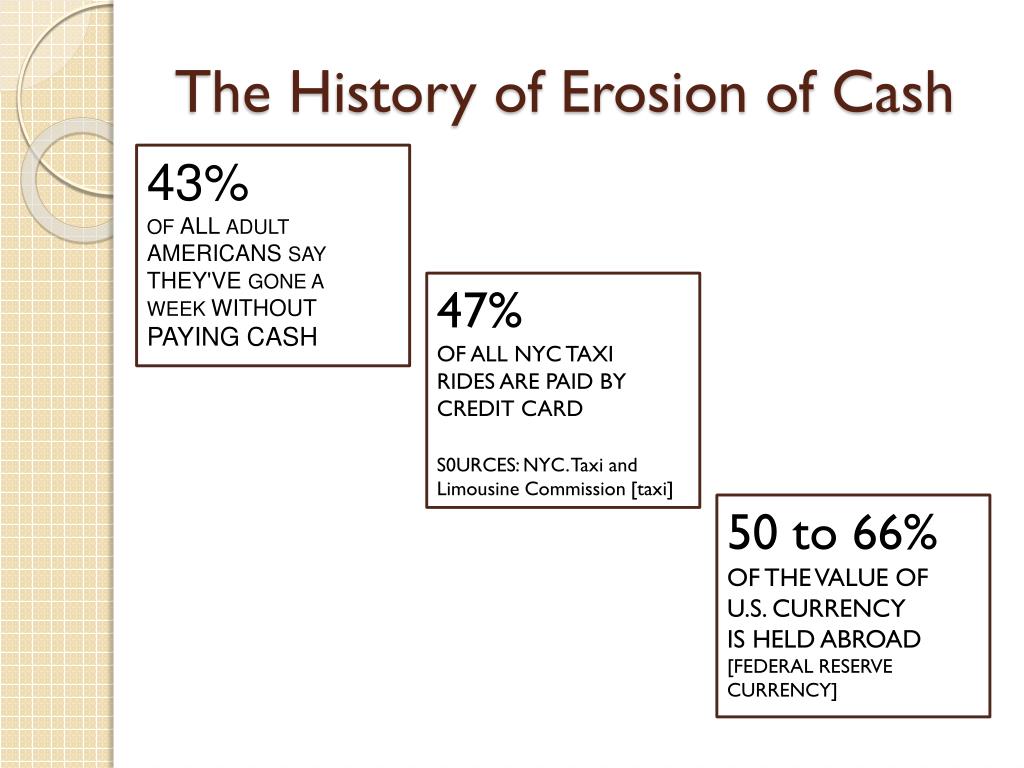 The History of Erosion of Cash

43%
OF ALL ADULT AMERICANS SAY THEY'VE GONE A WEEK WITHOUT PAYING CASH

47%
OF ALL NYC TAXI RIDES ARE PAID BY CREDIT CARD

S0URCES: NYC. Taxi and Limousine Commission [taxi]

50 to 66%
OF THE VALUE OF U.S. CURRENCY IS HELD ABROAD
[FEDERAL RESERVE CURRENCY]